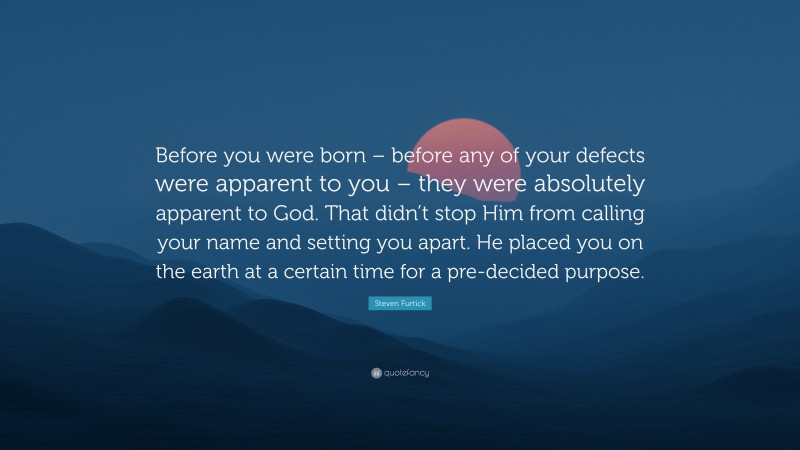 Before you were born – before any of your defects were apparent to you – they were absolutely apparent to God. That didn't stop Him from calling your name and setting you apart. He placed you on the earth at a certain time for a pre-decided purpose.

Steven Furtick

quotefancy